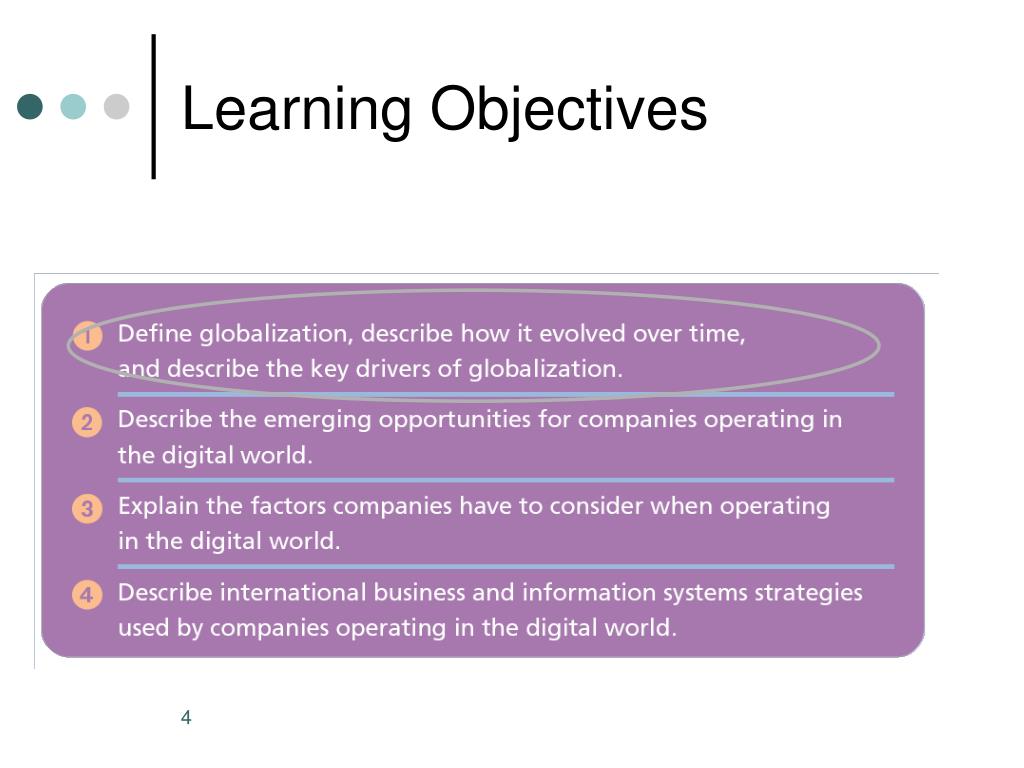 Learning Objectives

1 Define globalization, describe how it evolved over time, and describe the key drivers of globalization.

2 Describe the emerging opportunities for companies operating in the digital world.

3 Explain the factors companies have to consider when operating in the digital world.

4 Describe international business and information systems strategies used by companies operating in the digital world.

4